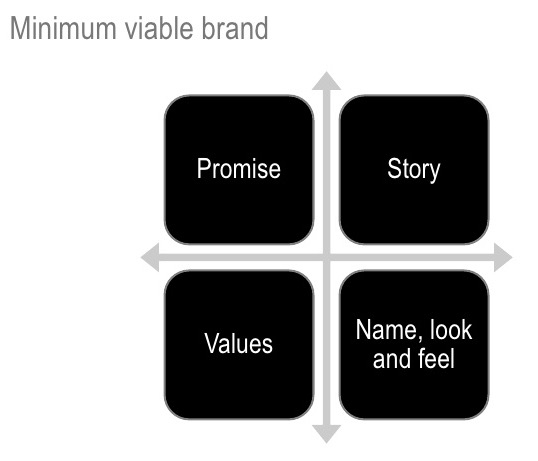 Minimum viable brand

Promise

Story

Values

Name, look and feel